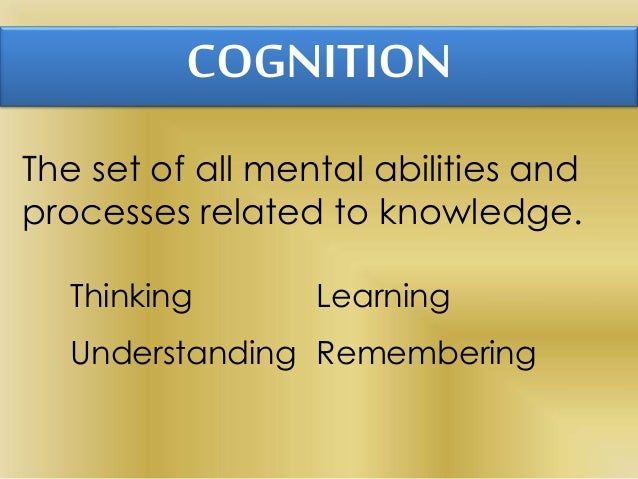 COGNITION

The set of all mental abilities and processes related to knowledge.

Thinking
Understanding

Learning
Remembering